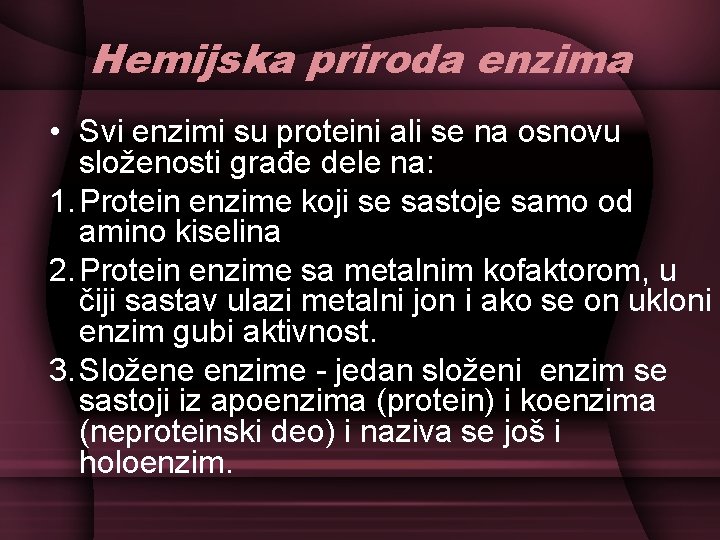 Hemijska priroda enzima

• Svi enzimi su proteini ali se na osnovu složenosti građe dele na:

1. Protein enzime koji se sastoje samo od amino kiselina

2. Protein enzime sa metalnim kofaktorom, u čiji sastav ulazi metalni jon i ako se on ukloni enzim gubi aktivnost.

3. Složene enzime - jedan složeni enzim se sastoji iz apoenzima (protein) i koenzima (neproteinski deo) i naziva se još i holoenzim.